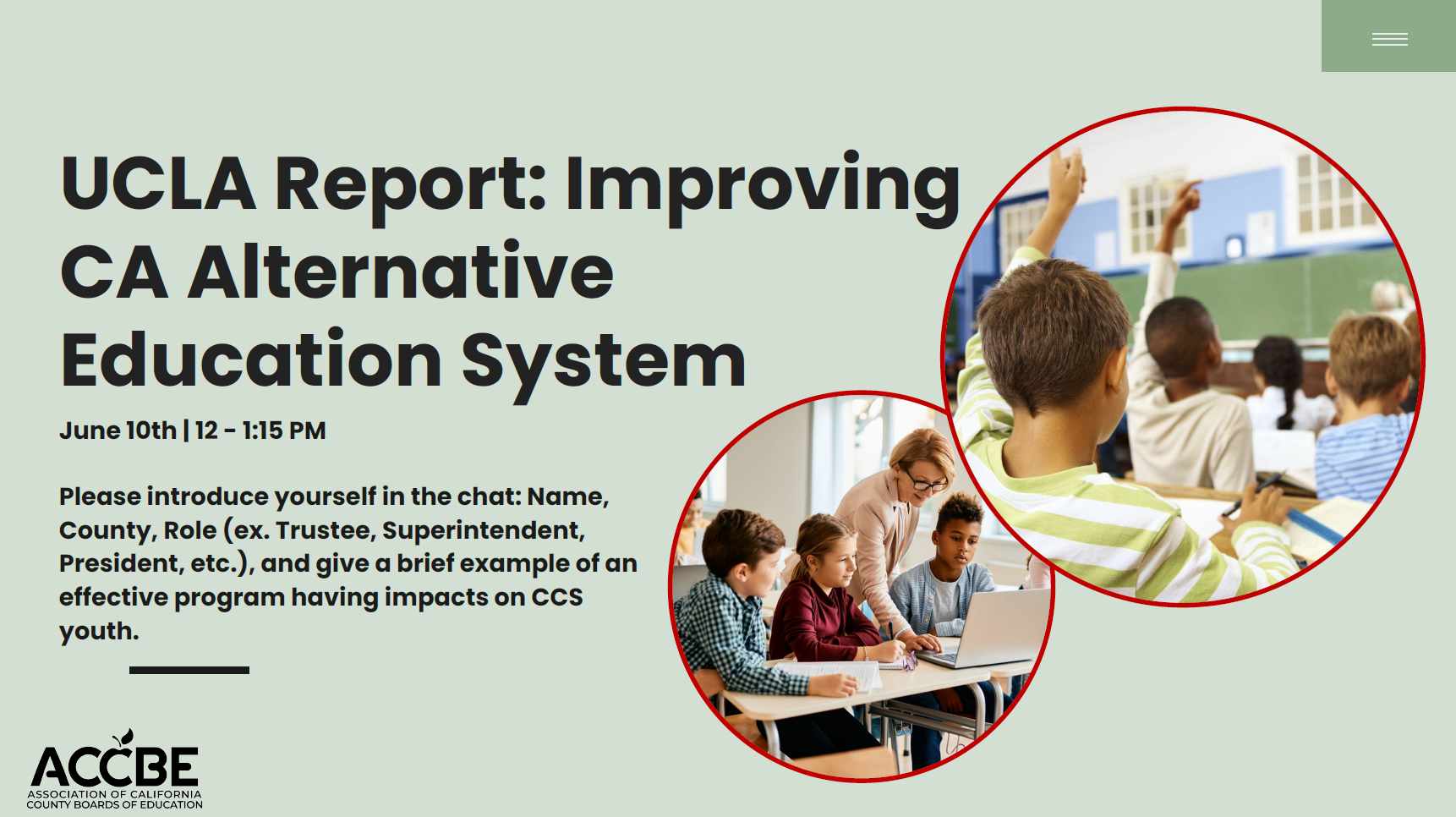 UCLA Report: Improving CA Alternative Education System

June 10th | 12 - 1:15 PM

Please introduce yourself in the chat: Name, County, Role (ex. Trustee, Superintendent, President, etc.), and give a brief example of an effective program having impacts on CCS youth.

ACCBE
ASSOCIATION OF CALIFORNIA
COUNTY BOARDS OF EDUCATION